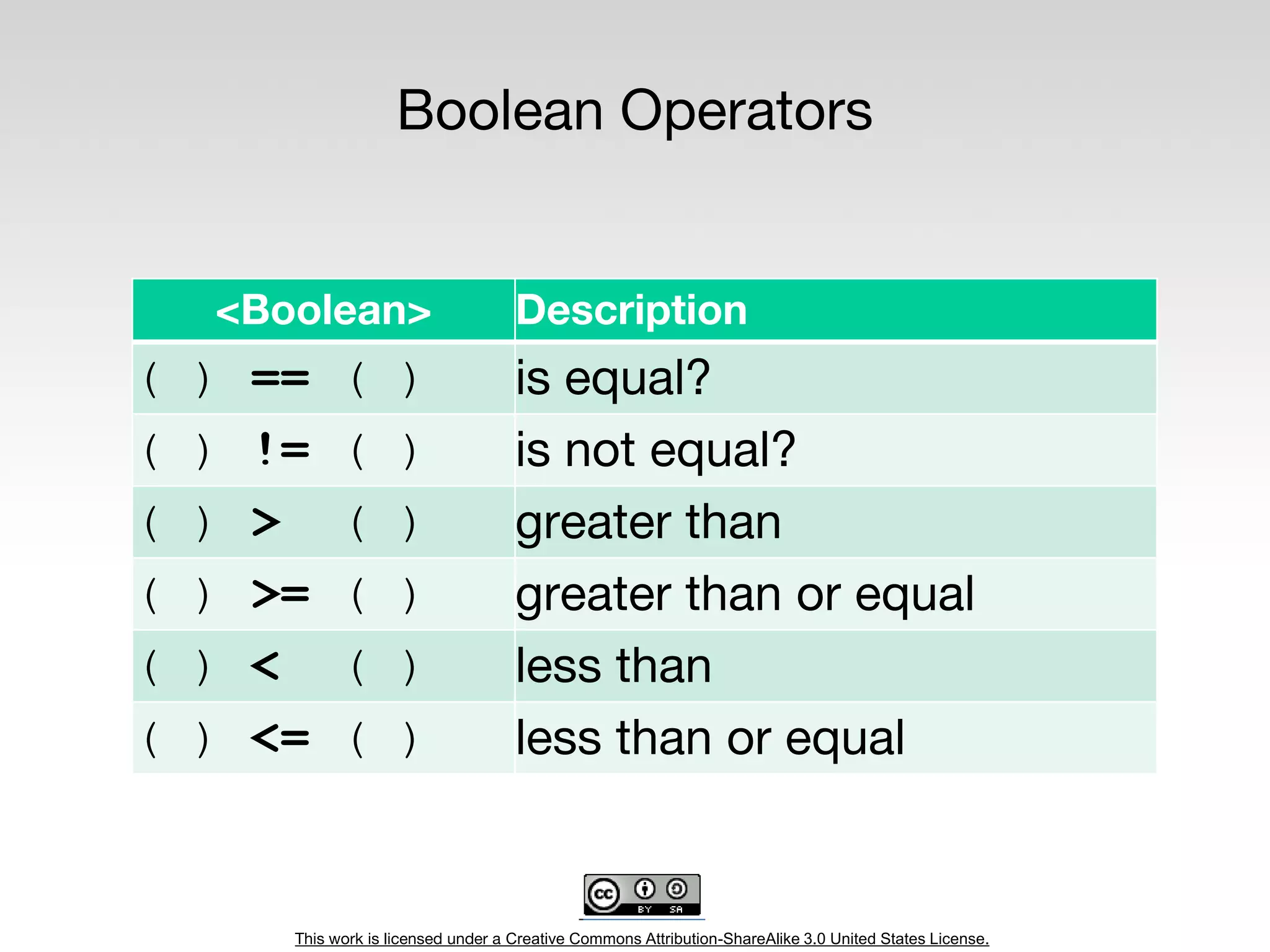 Boolean Operators

| <Boolean> | Description |
|---|---|
| ( ) == ( ) | is equal? |
| ( ) != ( ) | is not equal? |
| ( ) > ( ) | greater than |
| ( ) >= ( ) | greater than or equal |
| ( ) < ( ) | less than |
| ( ) <= ( ) | less than or equal |

cc BY SA

This work is licensed under a Creative Commons Attribution-ShareAlike 3.0 United States License.